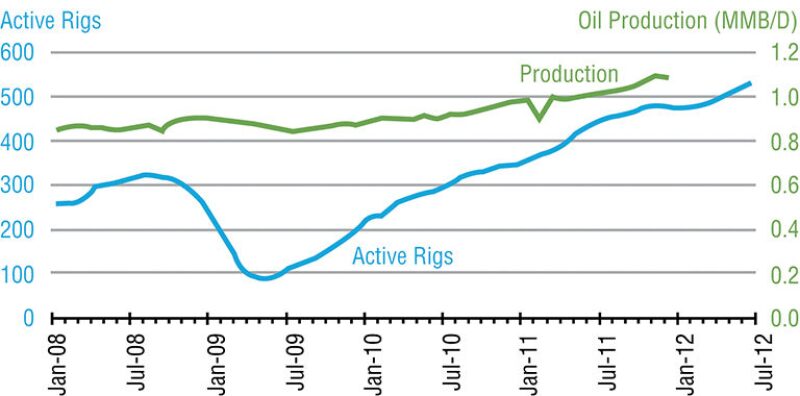 Active Rigs

Oil Production (MMB/D)

600
500
400
300
200
100
0

1.2
1.0
0.8
0.6
0.4
0.2
0.0

Production

Active Rigs

Jan-08
Jul-08
Jan-09
Jul-09
Jan-10
Jul-10
Jan-11
Jul-11
Jan-12
Jul-12